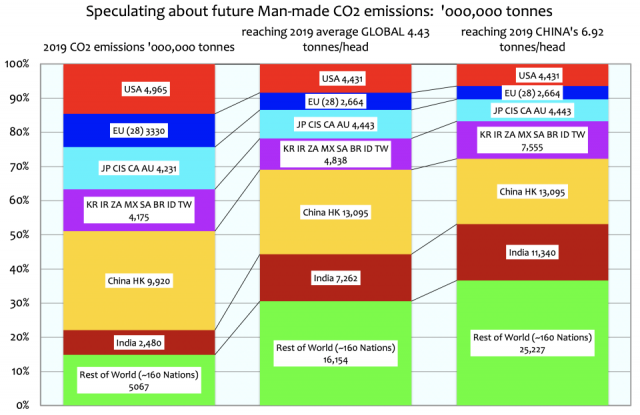 Speculating about future Man-made CO2 emissions: '000,000 tonnes

2019 CO2 emissions '000,000 tonnes

reaching 2019 average GLOBAL 4.43 tonnes/head

reaching 2019 CHINA's 6.92 tonnes/head

100%
90%
80%
70%
60%
50%
40%
30%
20%
10%
0%

USA 4,965
EU (28) 3330
JP CIS CA AU 4,231
KR IR ZA MX SA BR ID TW 4,175
China HK 9,920
India 2,480
Rest of World (~160 Nations) 5067

USA 4,431
EU (28) 2,664
JP CIS CA AU 4,443
KR IR ZA MX SA BR ID TW 4,838
China HK 13,095
India 7,262
Rest of World (~160 Nations) 16,154

USA 4,431
EU (28) 2,664
JP CIS CA AU 4,443
KR IR ZA MX SA BR ID TW 7,555
China HK 13,095
India 11,340
Rest of World (~160 Nations) 25,227